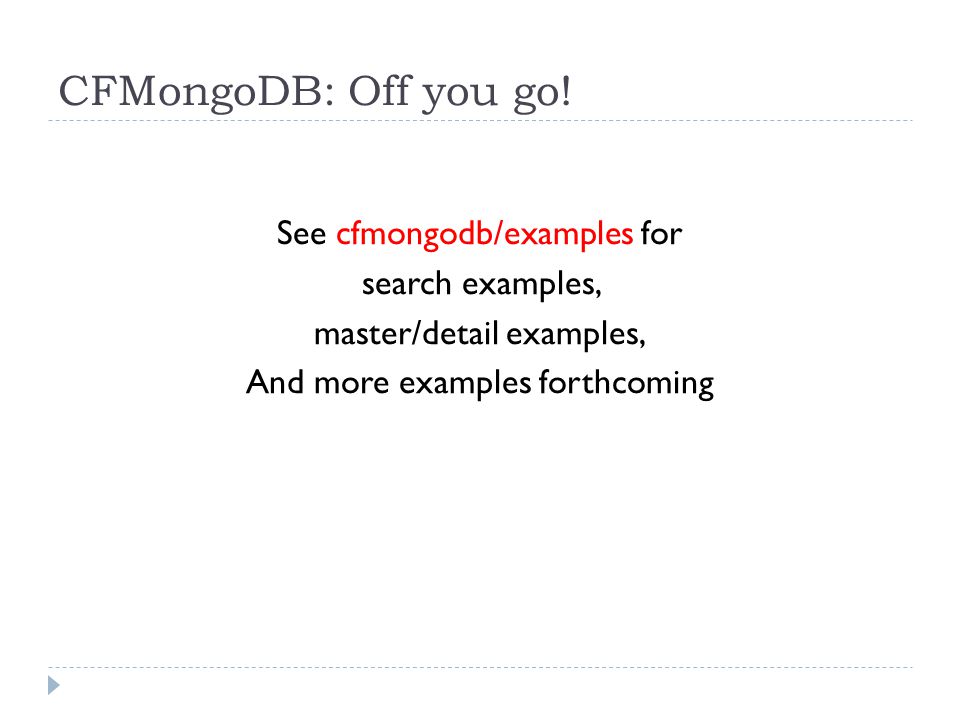 CFMongoDB: Off you go!

See cfmongodb/examples for
search examples,
master/detail examples,
And more examples forthcoming